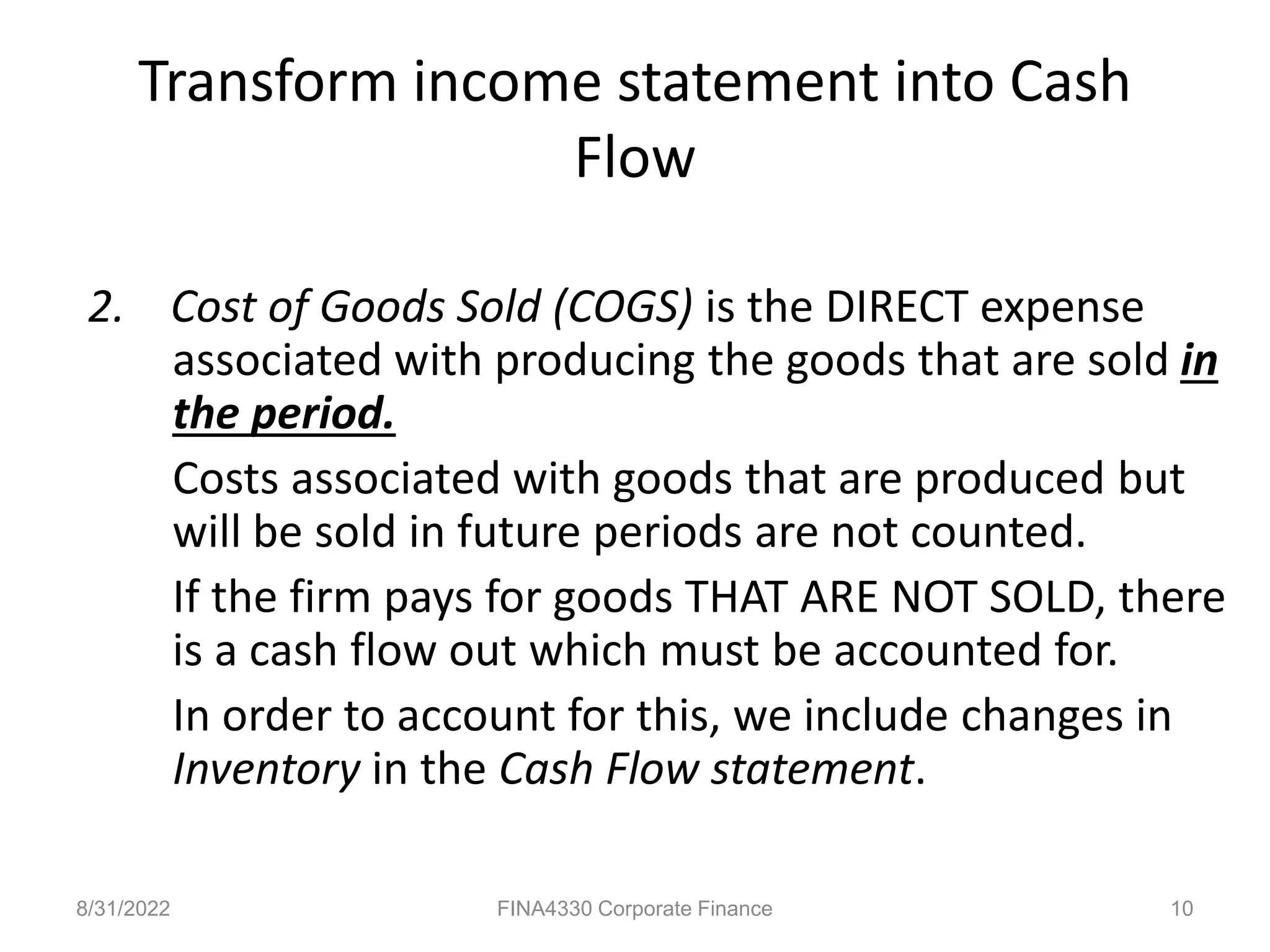 Transform income statement into Cash Flow

2. Cost of Goods Sold (COGS) is the DIRECT expense associated with producing the goods that are sold in the period.

Costs associated with goods that are produced but will be sold in future periods are not counted.

If the firm pays for goods THAT ARE NOT SOLD, there is a cash flow out which must be accounted for.

In order to account for this, we include changes in Inventory in the Cash Flow statement.

8/31/2022

FINA4330 Corporate Finance

10